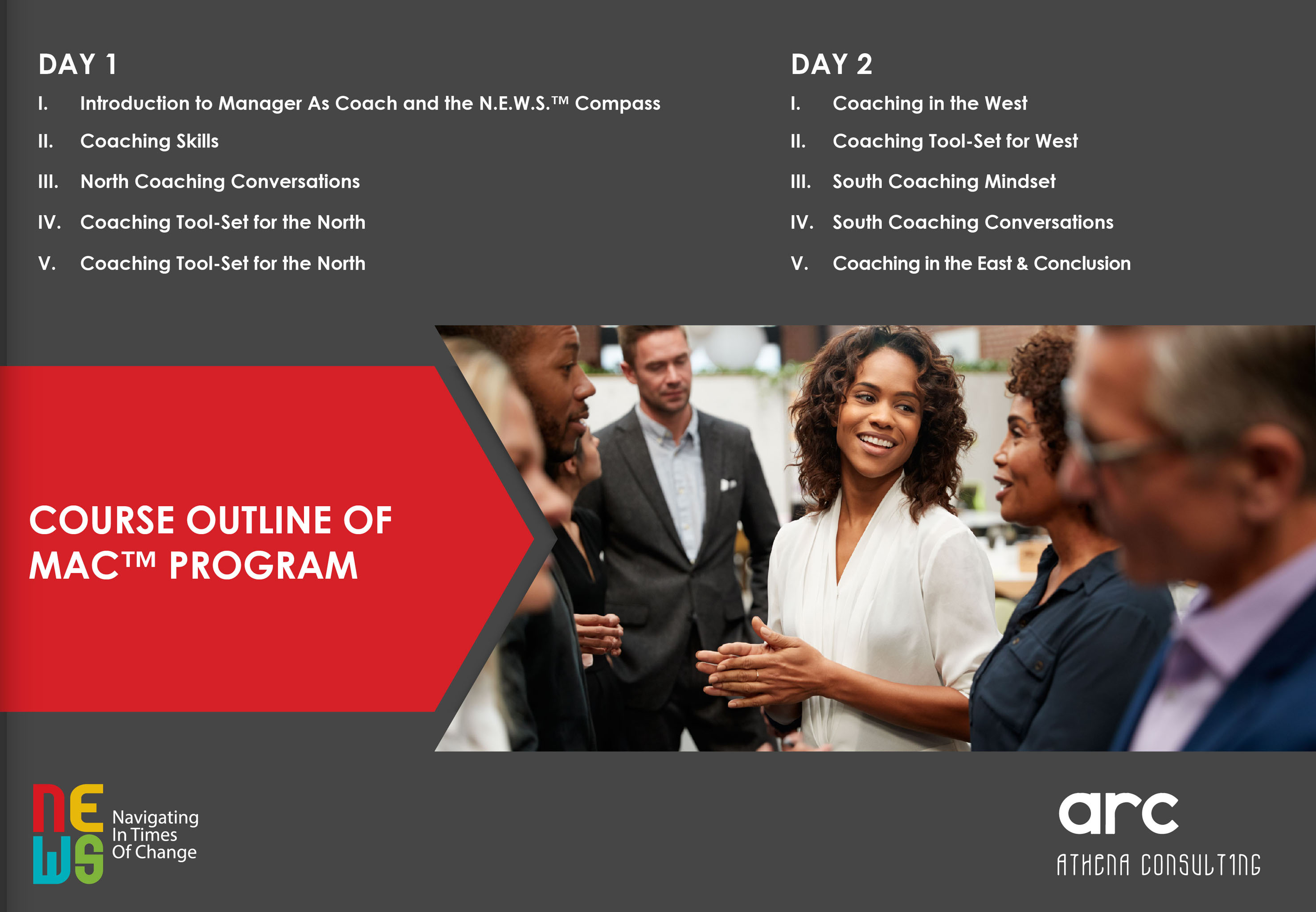 DAY 1

I. Introduction to Manager As Coach and the N.E.W.S.™ Compass

II. Coaching Skills

III. North Coaching Conversations

IV. Coaching Tool-Set for the North

V. Coaching Tool-Set for the North

DAY 2

I. Coaching in the West

II. Coaching Tool-Set for West

III. South Coaching Mindset

IV. South Coaching Conversations

V. Coaching in the East & Conclusion

COURSE OUTLINE OF MAC™ PROGRAM

NEWS Navigating In Times Of Change

arc ATHENA CONSULTING